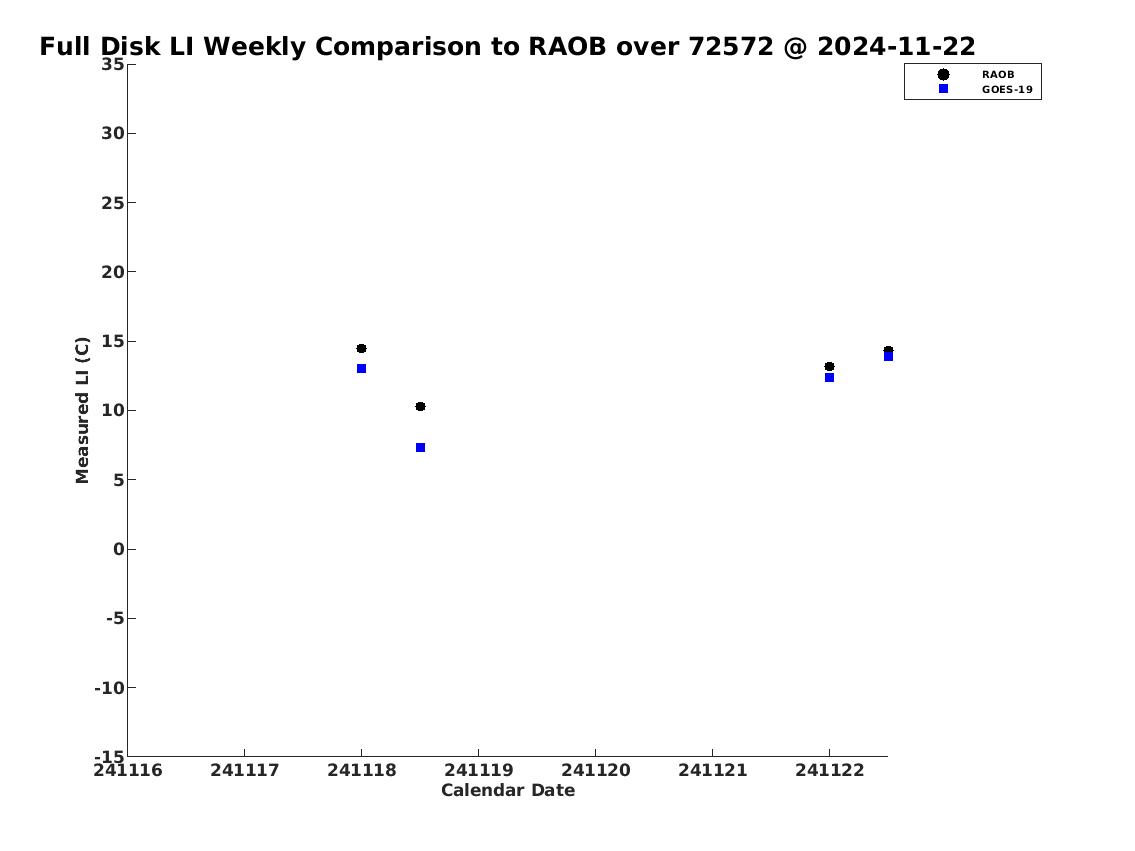 Full Disk LI Weekly Comparison to RAOB over 72572 @ 2024-11-22

RAOB
GOES-19

Measured LI (C)

35
30
25
20
15
10
5
0
-5
-10
-15

241116
241117
241118
241119
241120
241121
241122

Calendar Date